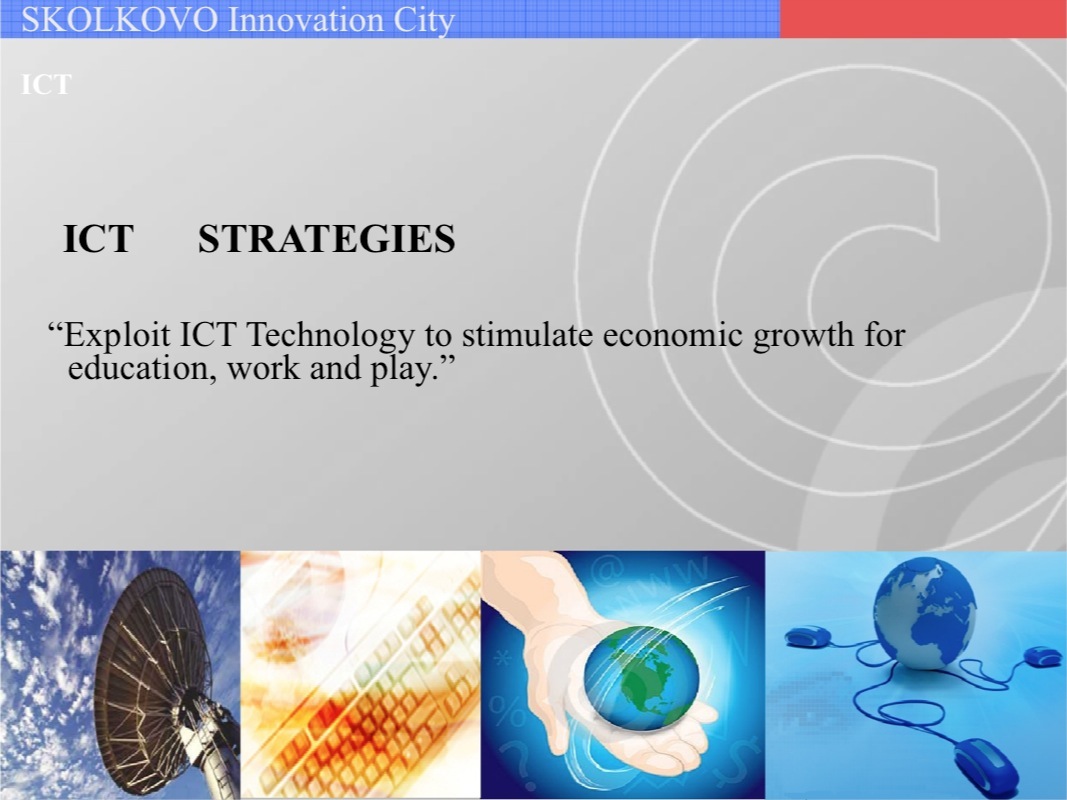 SKOLKOVO Innovation City

ICT

ICT STRATEGIES

“Exploit ICT Technology to stimulate economic growth for education, work and play.”